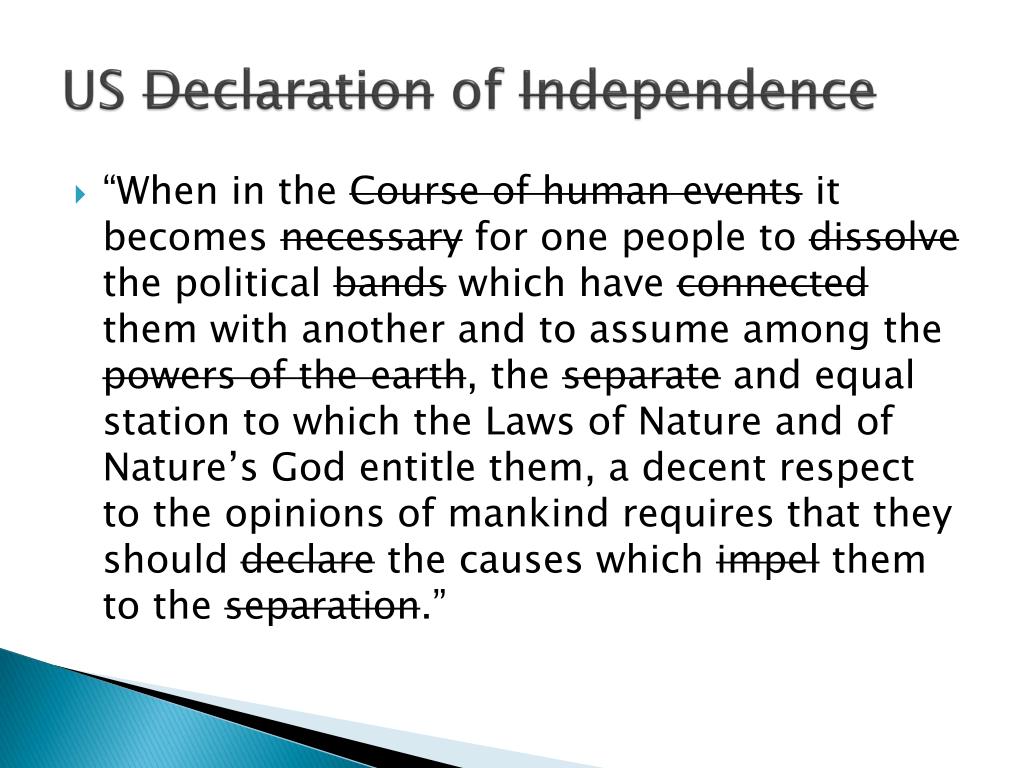 US Declaration of Independence

“When in the Course of human events it becomes necessary for one people to dissolve the political bands which have connected them with another and to assume among the powers of the earth, the separate and equal station to which the Laws of Nature and of Nature’s God entitle them, a decent respect to the opinions of mankind requires that they should declare the causes which impel them to the separation.”